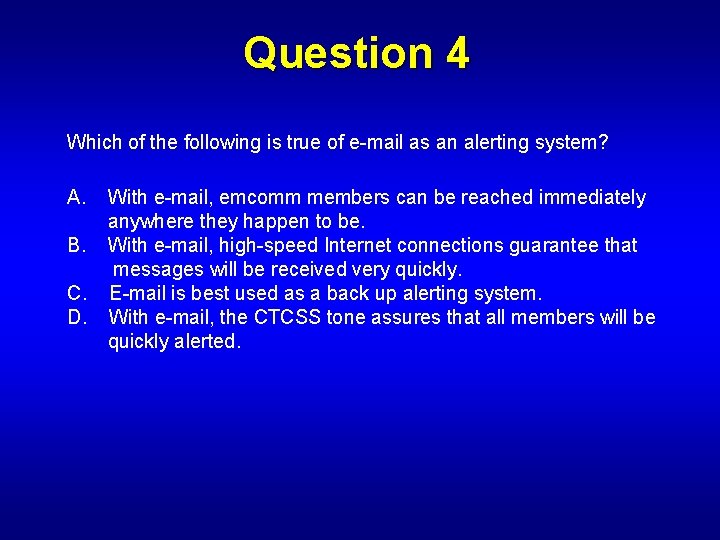 Question 4

Which of the following is true of e-mail as an alerting system?

A. With e-mail, emcomm members can be reached immediately anywhere they happen to be.
B. With e-mail, high-speed Internet connections guarantee that messages will be received very quickly.
C. E-mail is best used as a back up alerting system.
D. With e-mail, the CTCSS tone assures that all members will be quickly alerted.